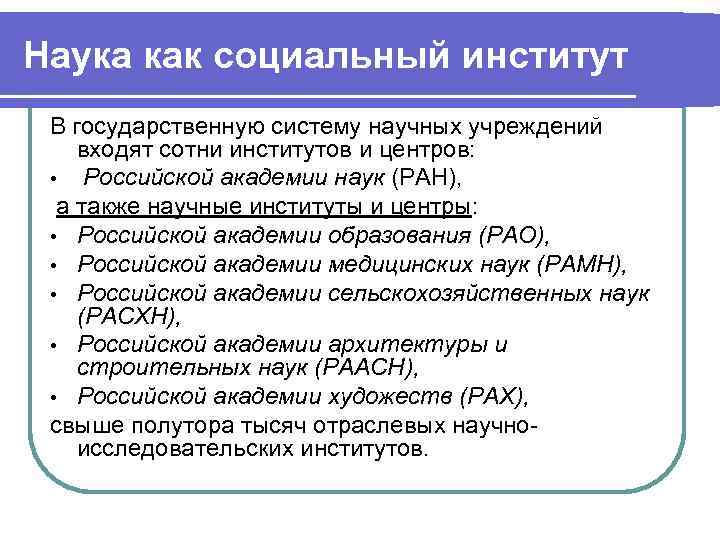 Наука как социальный институт

В государственную систему научных учреждений входят сотни институтов и центров:
• Российской академии наук (РАН),
а также научные институты и центры:
• Российской академии образования (РАО),
• Российской академии медицинских наук (РАМН),
• Российской академии сельскохозяйственных наук (РАСХН),
• Российской академии архитектуры и строительных наук (РААСН),
• Российской академии художеств (РАХ),
свыше полутора тысяч отраслевых научно-исследовательских институтов.